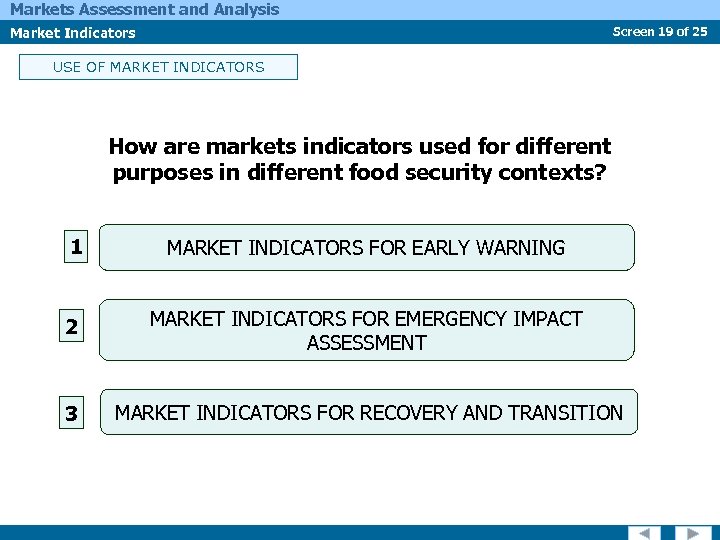 Markets Assessment and Analysis

Market Indicators

Screen 19 of 25

USE OF MARKET INDICATORS

How are markets indicators used for different purposes in different food security contexts?

1

MARKET INDICATORS FOR EARLY WARNING

2

MARKET INDICATORS FOR EMERGENCY IMPACT ASSESSMENT

3

MARKET INDICATORS FOR RECOVERY AND TRANSITION